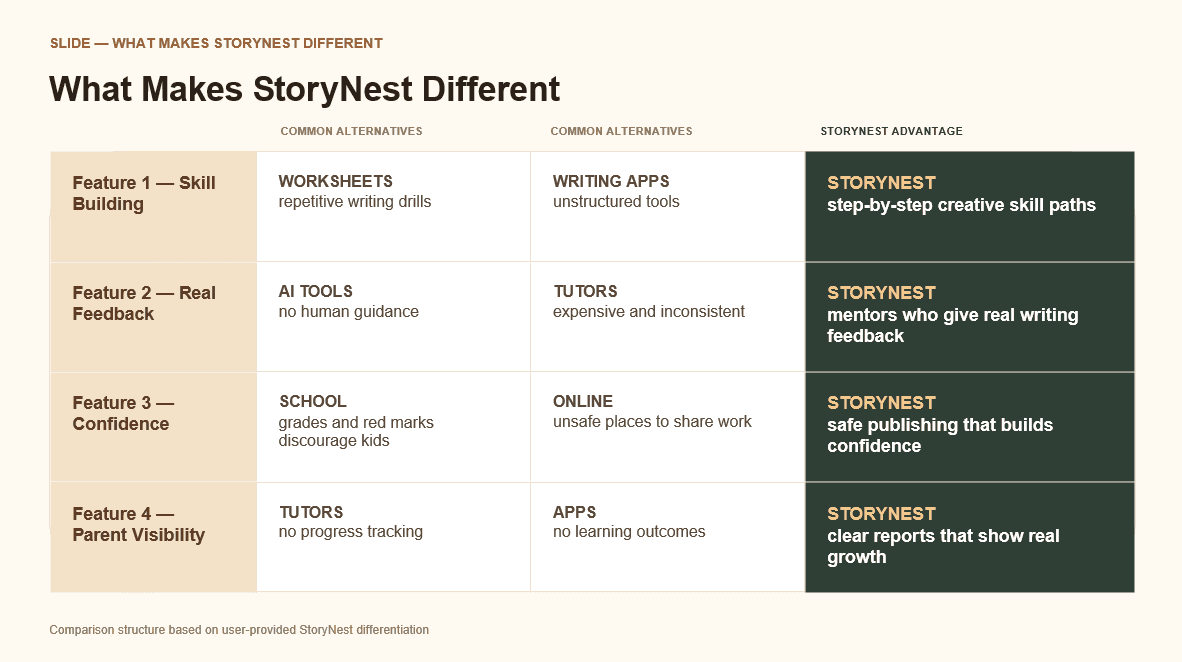 SLIDE — WHAT MAKES STORYNEST DIFFERENT

What Makes StoryNest Different

| | COMMON ALTERNATIVES | COMMON ALTERNATIVES | STORYNEST ADVANTAGE |
|---|---|---|---|
| Feature 1 — Skill Building | WORKSHEETS repetitive writing drills | WRITING APPS unstructured tools | STORYNEST step-by-step creative skill paths |
| Feature 2 — Real Feedback | AI TOOLS no human guidance | TUTORS expensive and inconsistent | STORYNEST mentors who give real writing feedback |
| Feature 3 — Confidence | SCHOOL grades and red marks discourage kids | ONLINE unsafe places to share work | STORYNEST safe publishing that builds confidence |
| Feature 4 — Parent Visibility | TUTORS no progress tracking | APPS no learning outcomes | STORYNEST clear reports that show real growth |

Comparison structure based on user-provided StoryNest differentiation